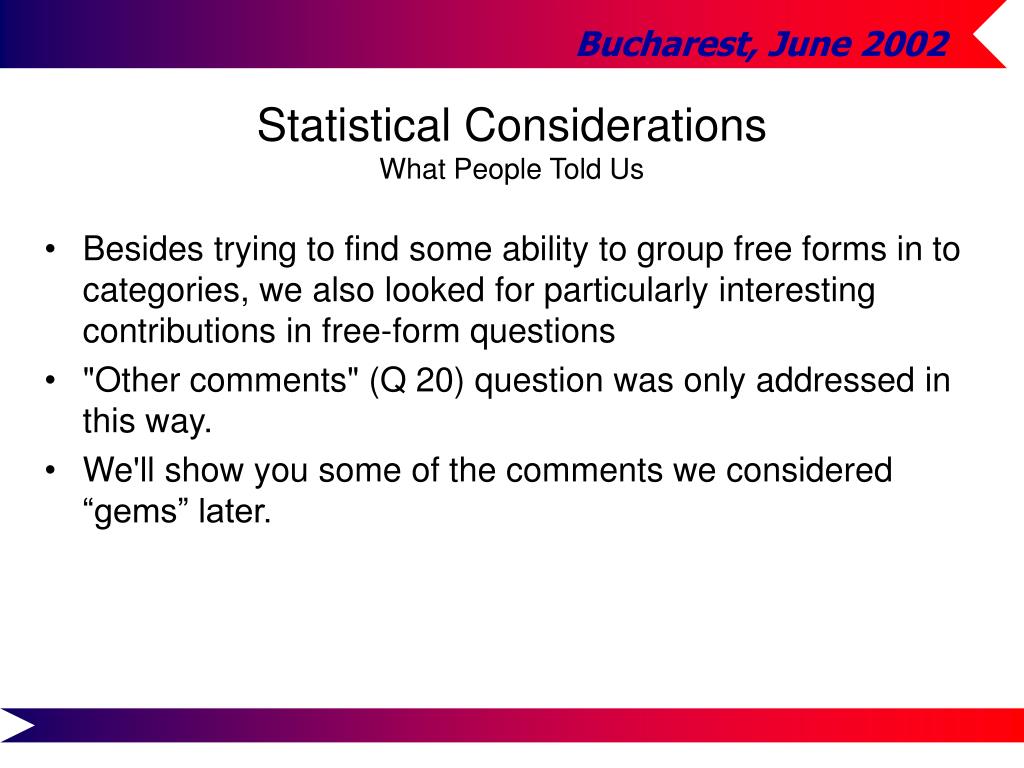 Bucharest, June 2002

Statistical Considerations
What People Told Us

• Besides trying to find some ability to group free forms in to categories, we also looked for particularly interesting contributions in free-form questions
• "Other comments" (Q 20) question was only addressed in this way.
• We'll show you some of the comments we considered “gems” later.